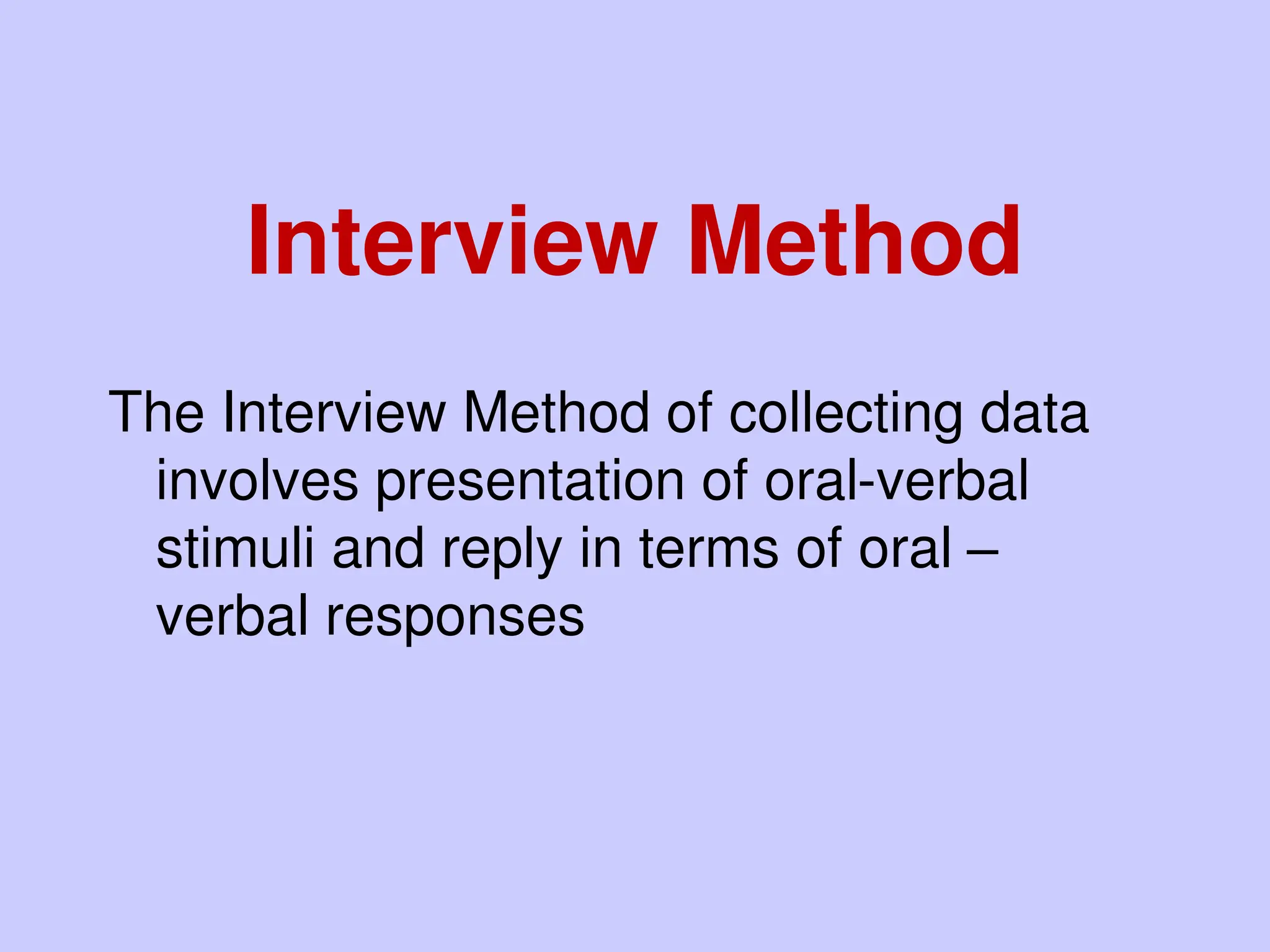 Interview Method

The Interview Method of collecting data involves presentation of oral-verbal stimuli and reply in terms of oral – verbal responses